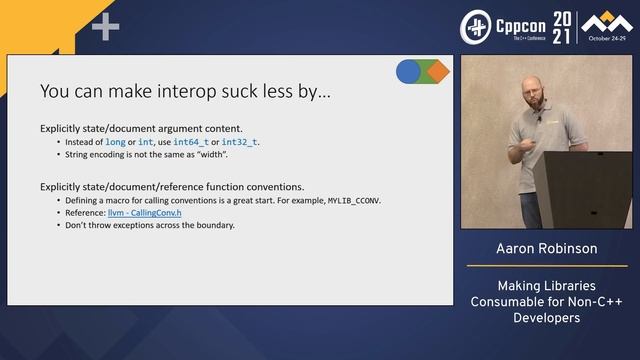 Cppcon
The C++ Conference
20
21
October 24-29

You can make interop suck less by…

Explicitly state/document argument content.
• Instead of long or int, use int64_t or int32_t.
• String encoding is not the same as "width".

Explicitly state/document/reference function conventions.
• Defining a macro for calling conventions is a great start. For example, MYLIB_CCONV.
• Reference: llvm - CallingConv.h
• Don't throw exceptions across the boundary.

Aaron Robinson

Making Libraries Consumable for Non-C++ Developers